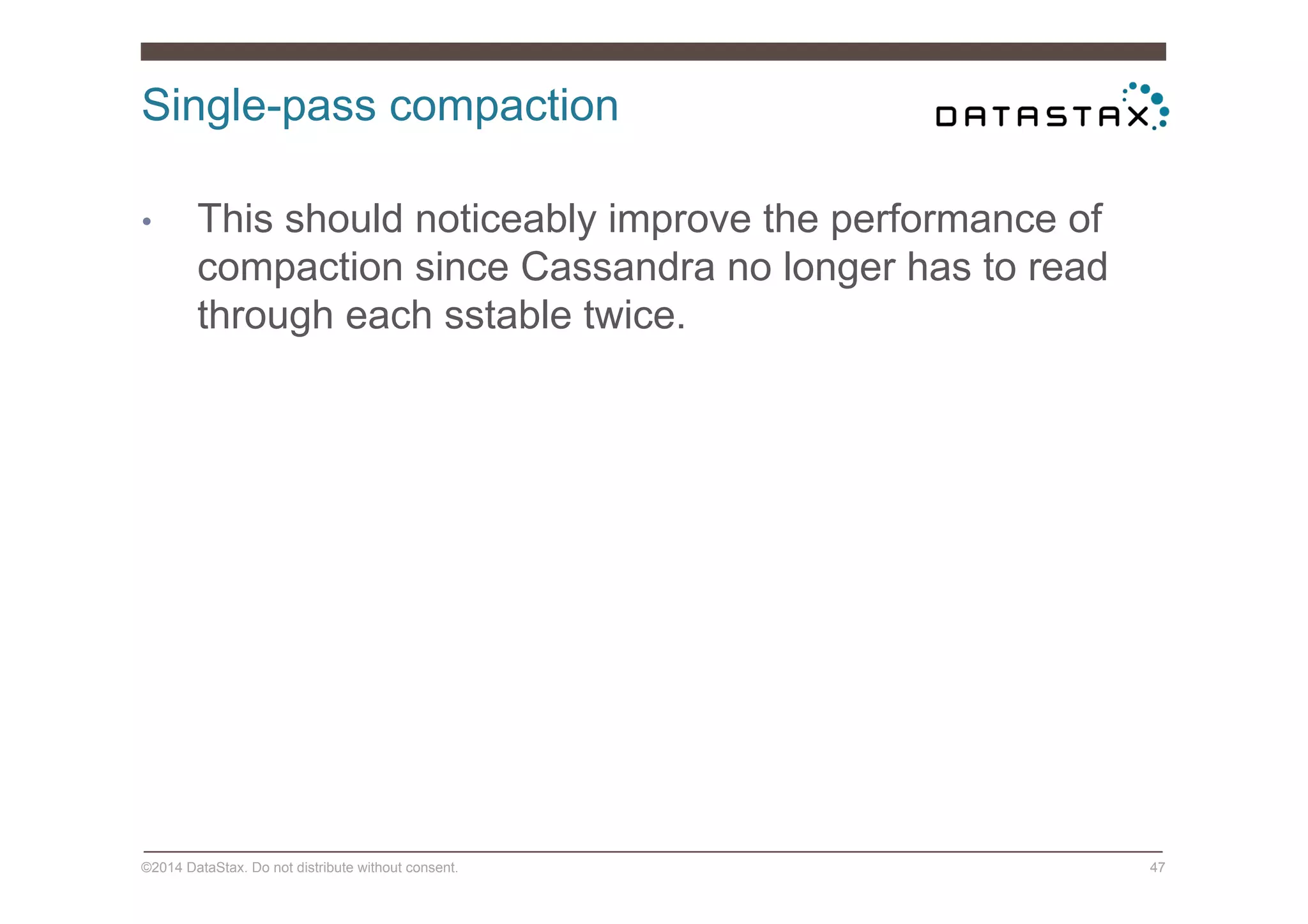 Single-pass compaction

DATASTAX

• This should noticeably improve the performance of compaction since Cassandra no longer has to read through each sstable twice.

©2014 DataStax. Do not distribute without consent.

47